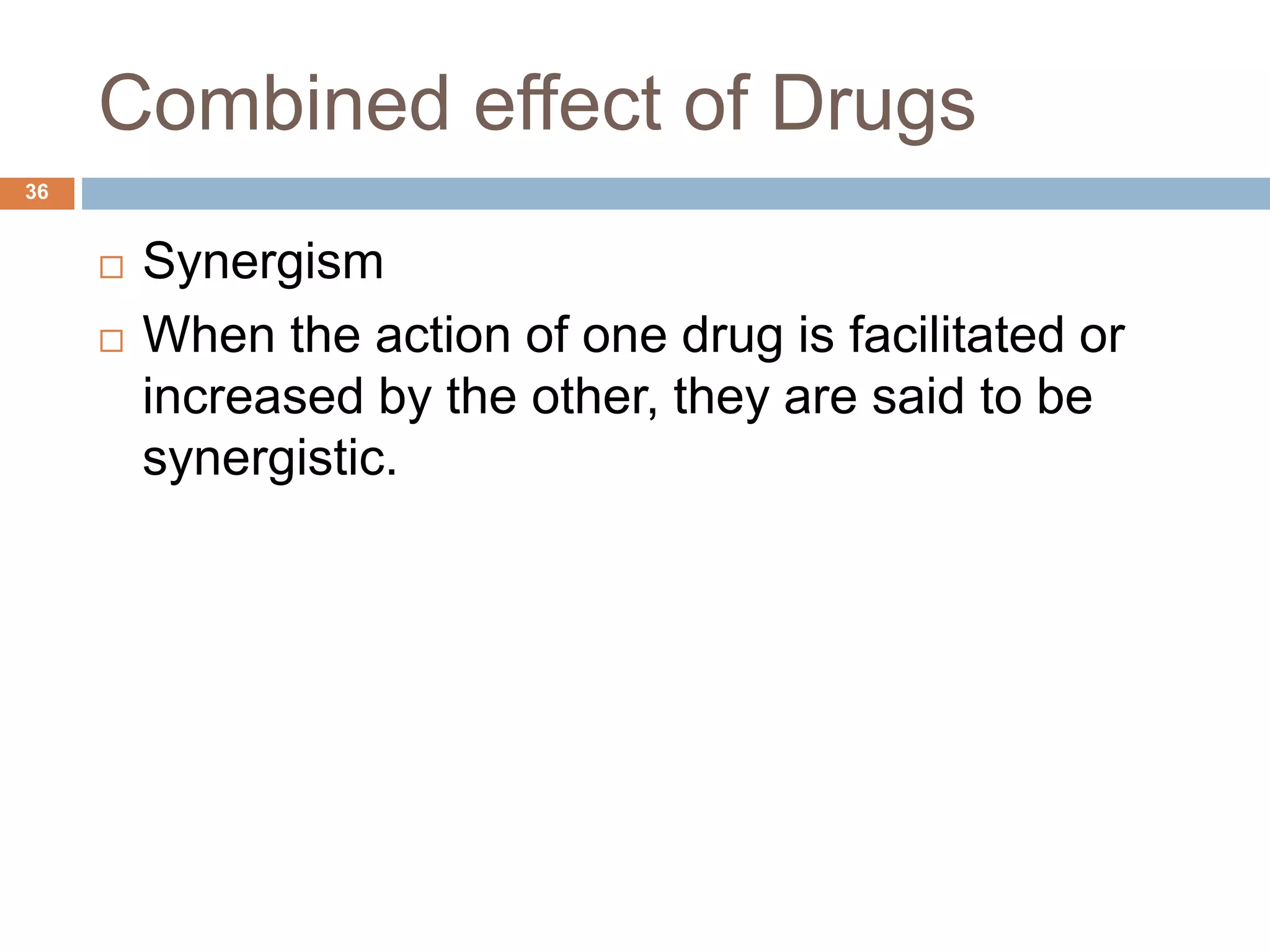 Combined effect of Drugs

36

□ Synergism

□ When the action of one drug is facilitated or increased by the other, they are said to be synergistic.